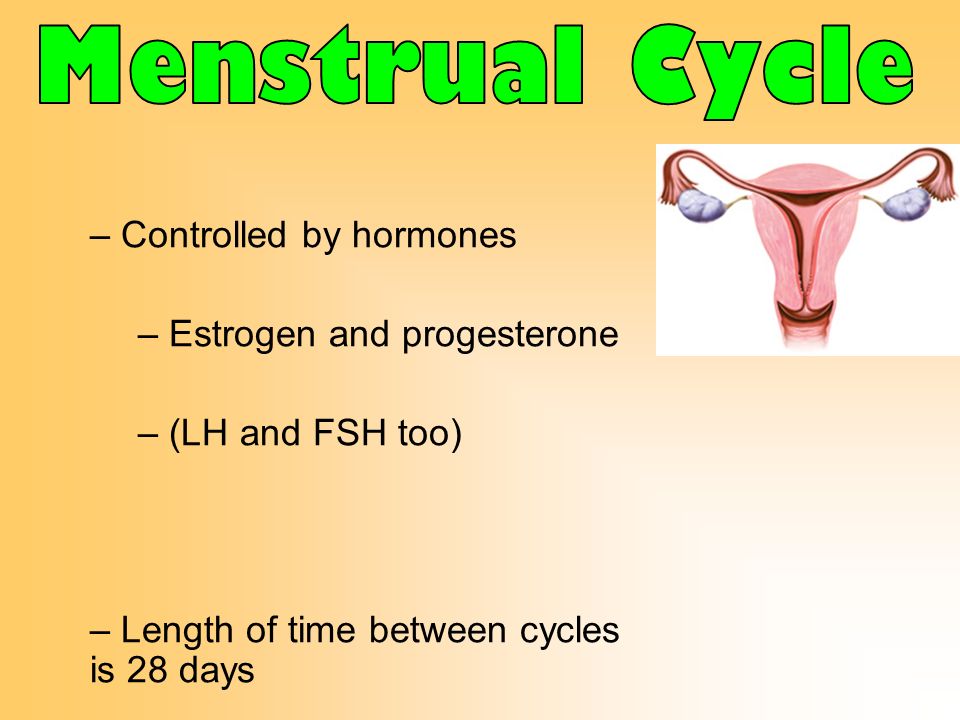 Menstrual Cycle

– Controlled by hormones

– Estrogen and progesterone

– (LH and FSH too)

– Length of time between cycles is 28 days